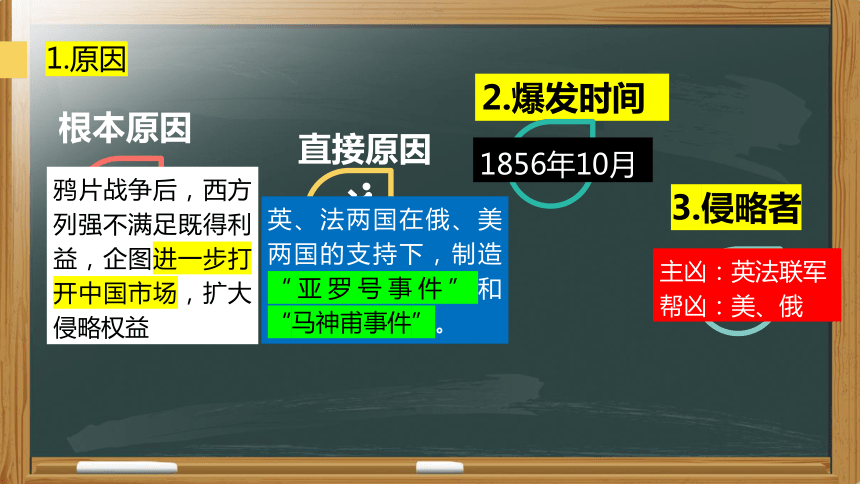 1.原因

根本原因

鸦片战争后，西方列强不满足既得利益，企图进一步打开中国市场，扩大侵略权益

直接原因

英、法两国在俄、美两国的支持下，制造“亚罗号事件”和“马神甫事件”。

2.爆发时间

1856年10月

3.侵略者

主凶：英法联军
帮凶：美、俄